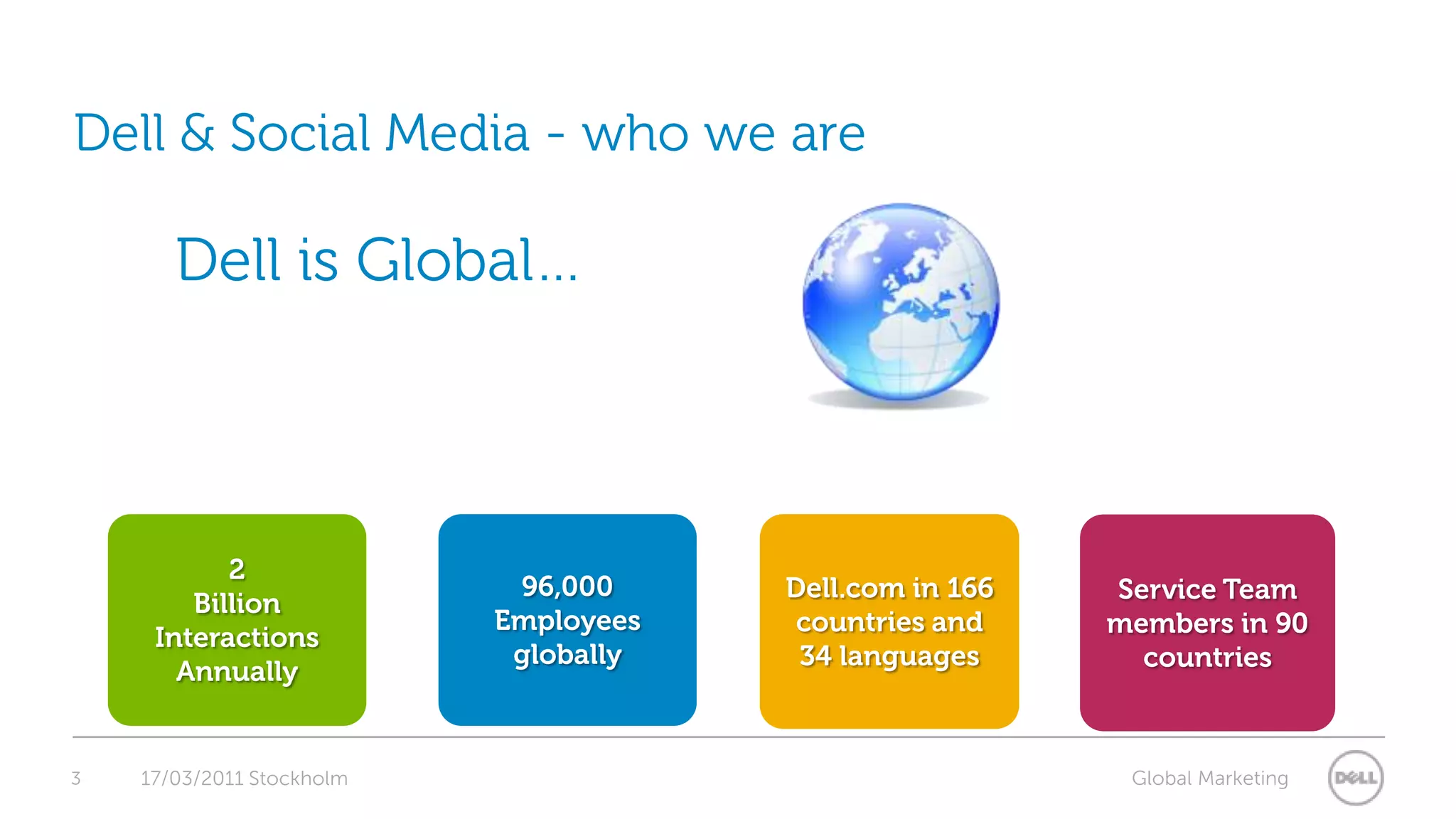 Dell & Social Media - who we are

Dell is Global…

2
Billion
Interactions
Annually

96,000
Employees
globally

Dell.com in 166
countries and
34 languages

Service Team
members in 90
countries

3 17/03/2011 Stockholm

Global Marketing

DELL